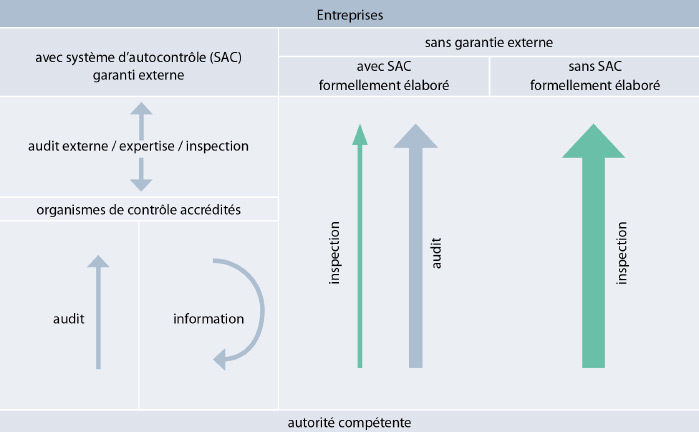 Entreprises

avec système d'autocontrôle (SAC) garanti externe

sans garantie externe

avec SAC formellement élaboré

sans SAC formellement élaboré

audit externe / expertise / inspection

organismes de contrôle accrédités

audit

information

inspection

audit

inspection

autorité compétente